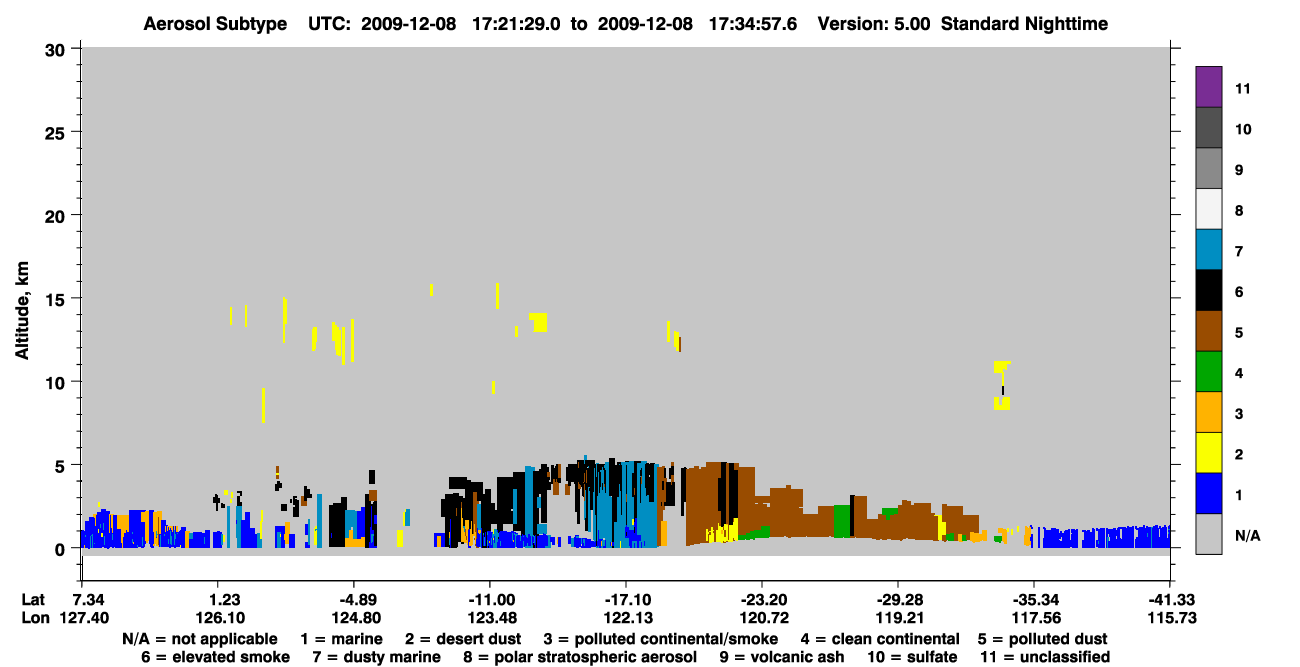 Aerosol Subtype UTC: 2009-12-08 17:21:29.0 to 2009-12-08 17:34:57.6 Version: 5.00 Standard Nighttime

Altitude, km

30
25
20
15
10
5
0

11
10
9
8
7
6
5
4
3
2
1
N/A

| Lat | 7.34 | 1.23 | -4.89 | -11.00 | -17.10 | -23.20 | -29.28 | -35.34 | -41.33 |
|---|---|---|---|---|---|---|---|---|---|
| Lon | 127.40 | 126.10 | 124.80 | 123.48 | 122.13 | 120.72 | 119.21 | 117.56 | 115.73 |

N/A = not applicable 1 = marine 2 = desert dust 3 = polluted continental/smoke 4 = clean continental 5 = polluted dust
6 = elevated smoke 7 = dusty marine 8 = polar stratospheric aerosol 9 = volcanic ash 10 = sulfate 11 = unclassified